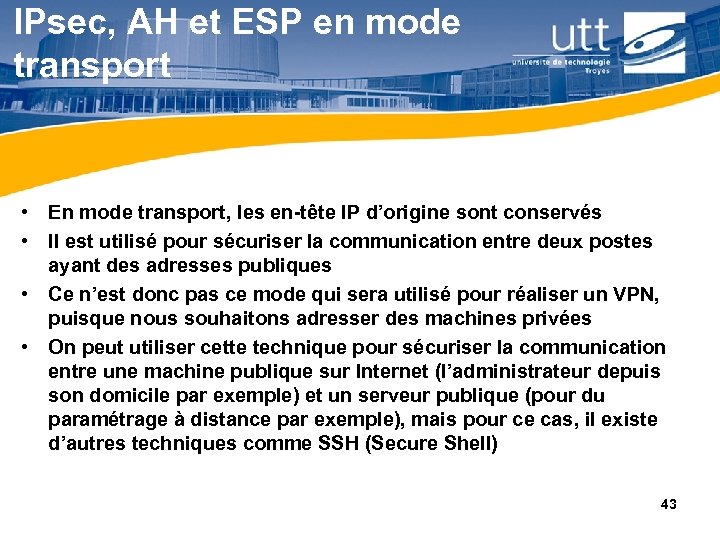 IPsec, AH et ESP en mode transport

utt
université de technologie
Troyes

• En mode transport, les en-tête IP d'origine sont conservés
• Il est utilisé pour sécuriser la communication entre deux postes ayant des adresses publiques
• Ce n'est donc pas ce mode qui sera utilisé pour réaliser un VPN, puisque nous souhaitons adresser des machines privées
• On peut utiliser cette technique pour sécuriser la communication entre une machine publique sur Internet (l'administrateur depuis son domicile par exemple) et un serveur publique (pour du paramétrage à distance par exemple), mais pour ce cas, il existe d'autres techniques comme SSH (Secure Shell)

43